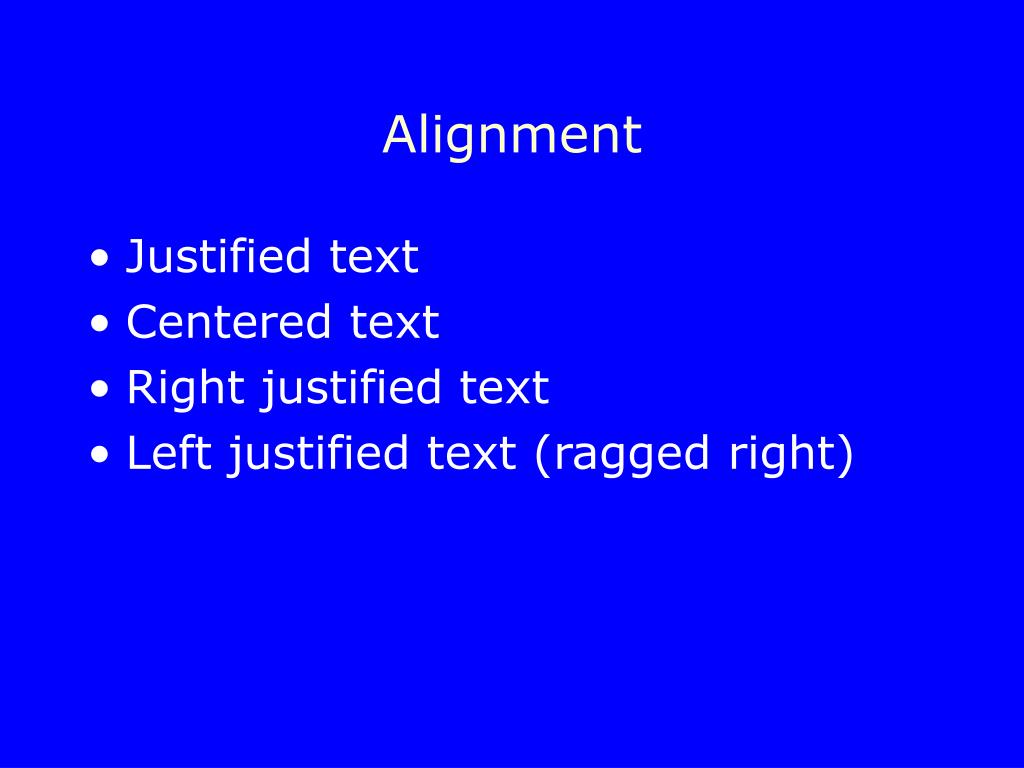 Alignment

• Justified text
• Centered text
• Right justified text
• Left justified text (ragged right)